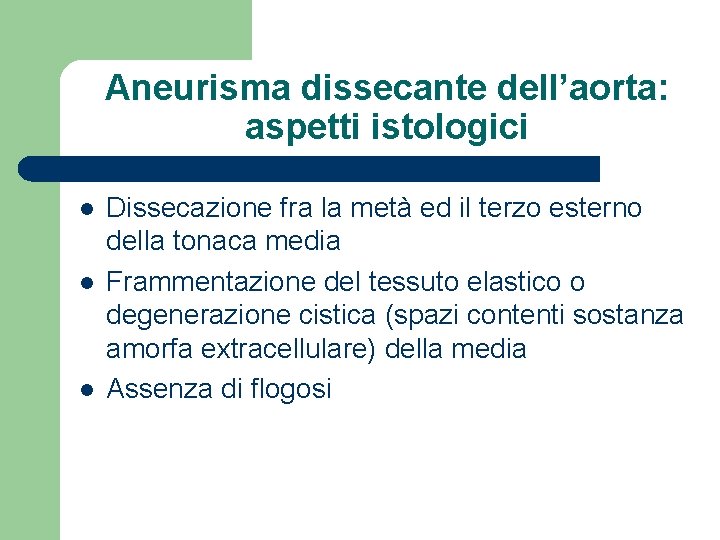 Aneurisma dissecante dell’aorta: aspetti istologici

- Dissecazione fra la metà ed il terzo esterno della tonaca media
- Frammentazione del tessuto elastico o degenerazione cistica (spazi contenti sostanza amorfa extracellulare) della media
- Assenza di flogosi